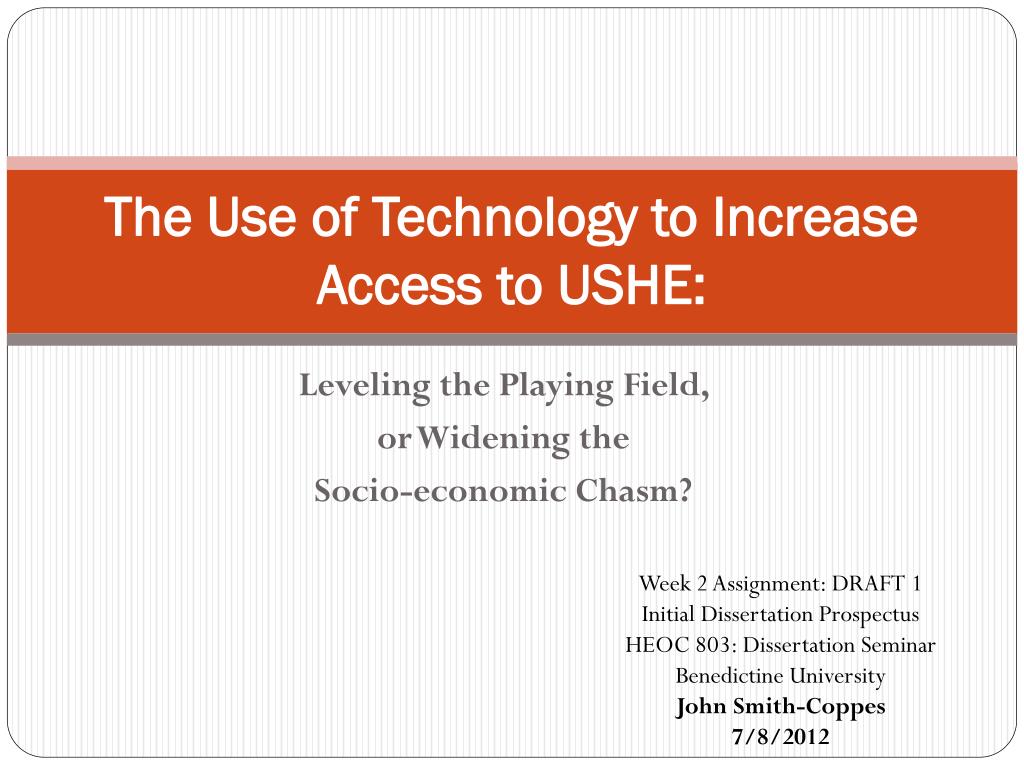 The Use of Technology to Increase Access to USHE:

Leveling the Playing Field,
or Widening the
Socio-economic Chasm?

Week 2 Assignment: DRAFT 1
Initial Dissertation Prospectus
HEOC 803: Dissertation Seminar
Benedictine University
John Smith-Coppes
7/8/2012